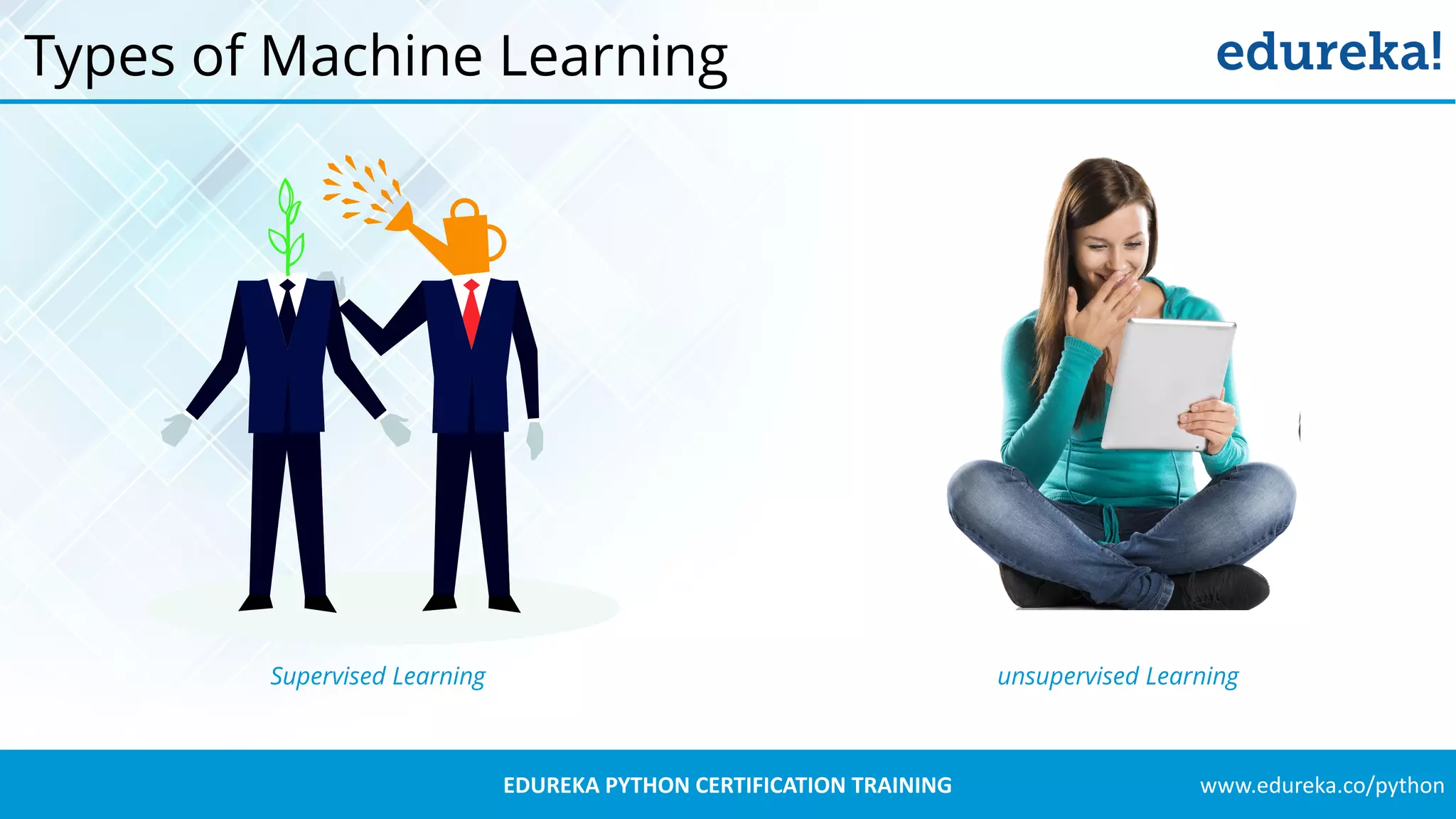 Types of Machine Learning

edureka!

Supervised Learning

unsupervised Learning

EDUREKA PYTHON CERTIFICATION TRAINING

www.edureka.co/python